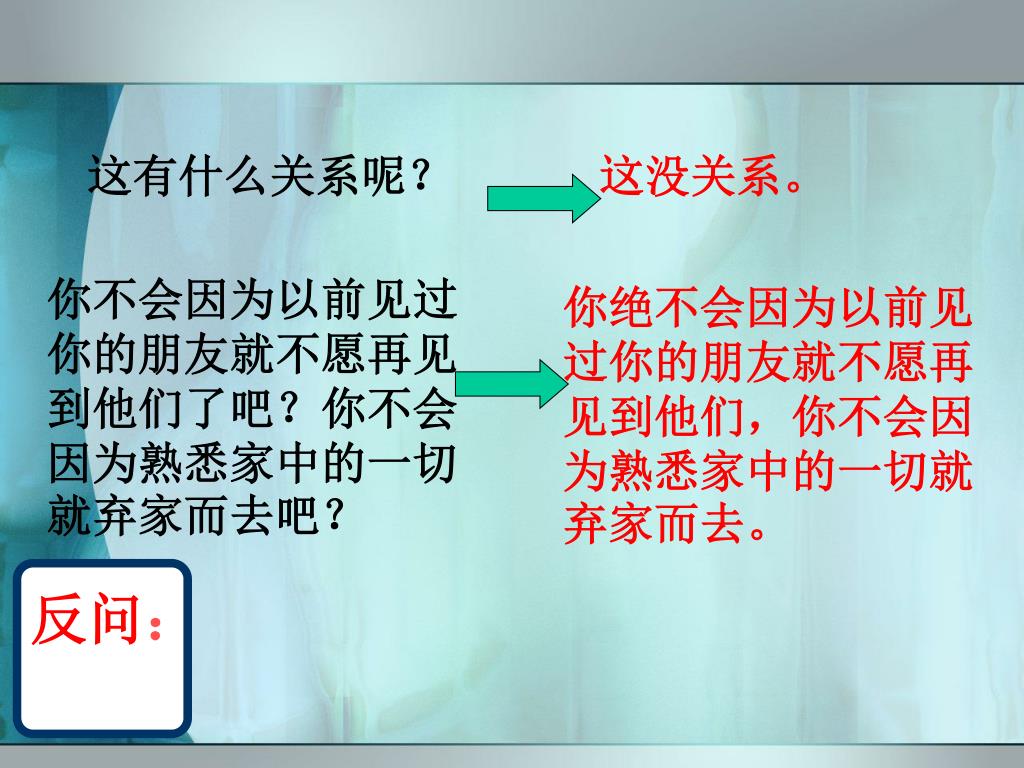 这有什么关系呢？

这没关系。

你不会因为以前见过你的朋友就不愿再见到他们了吧？你不会因为熟悉家中的一切就弃家而去吧？

你绝不会因为以前见过你的朋友就不愿再见到他们，你不会因为熟悉家中的一切就弃家而去。

反问：